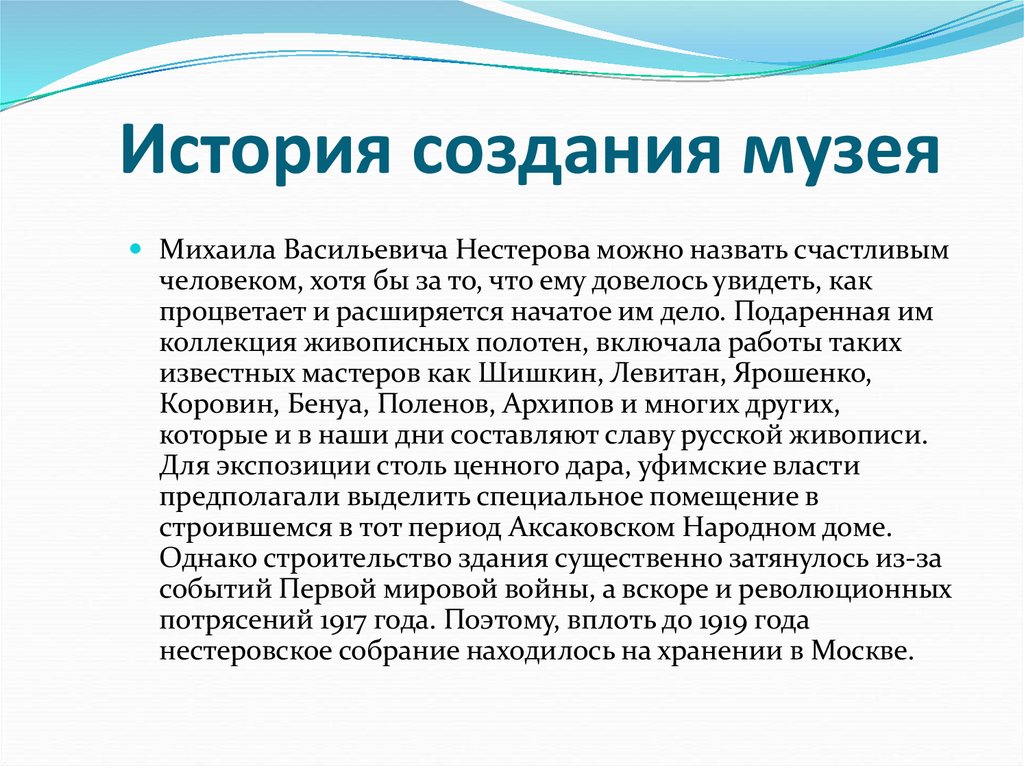 История создания музея

Михаила Васильевича Нестерова можно назвать счастливым человеком, хотя бы за то, что ему довелось увидеть, как процветает и расширяется начатое им дело. Подаренная им коллекция живописных полотен, включала работы таких известных мастеров как Шишкин, Левитан, Ярошенко, Коровин, Бенуа, Поленов, Архипов и многих других, которые и в наши дни составляют славу русской живописи. Для экспозиции столь ценного дара, уфимские власти предполагали выделить специальное помещение в строившемся в тот период Аксаковском Народном доме. Однако строительство здания существенно затянулось из-за событий Первой мировой войны, а вскоре и революционных потрясений 1917 года. Поэтому, вплоть до 1919 года нестеровское собрание находилось на хранении в Москве.